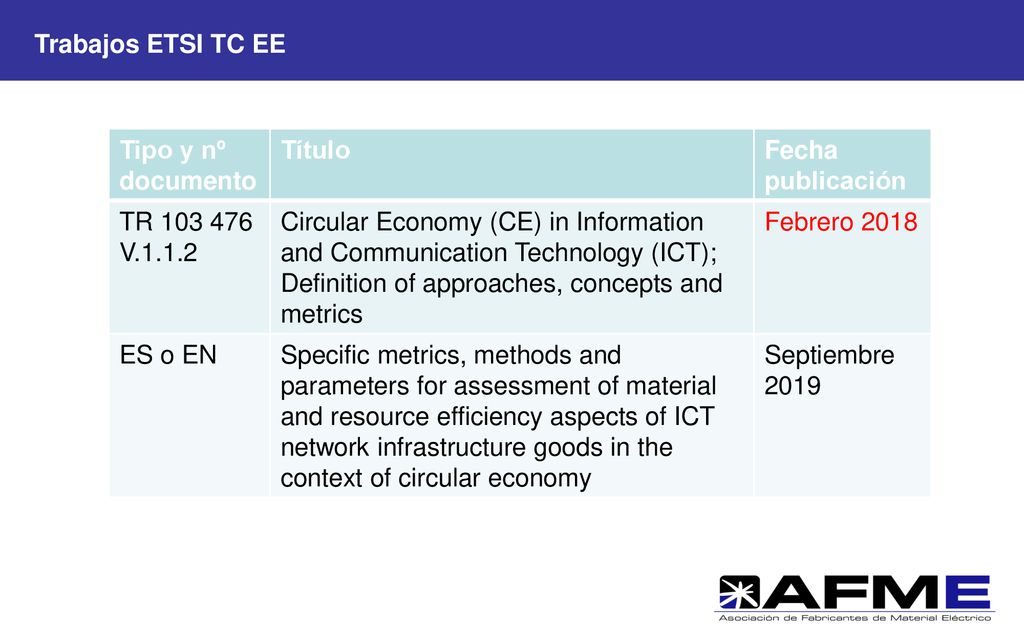 Trabajos ETSI TC EE

| Tipo y nº documento | Título | Fecha publicación |
|---|---|---|
| TR 103 476 V.1.1.2 | Circular Economy (CE) in Information and Communication Technology (ICT); Definition of approaches, concepts and metrics | Febrero 2018 |
| ES o EN | Specific metrics, methods and parameters for assessment of material and resource efficiency aspects of ICT network infrastructure goods in the context of circular economy | Septiembre 2019 |

AFME
Asociación de Fabricantes de Material Eléctrico